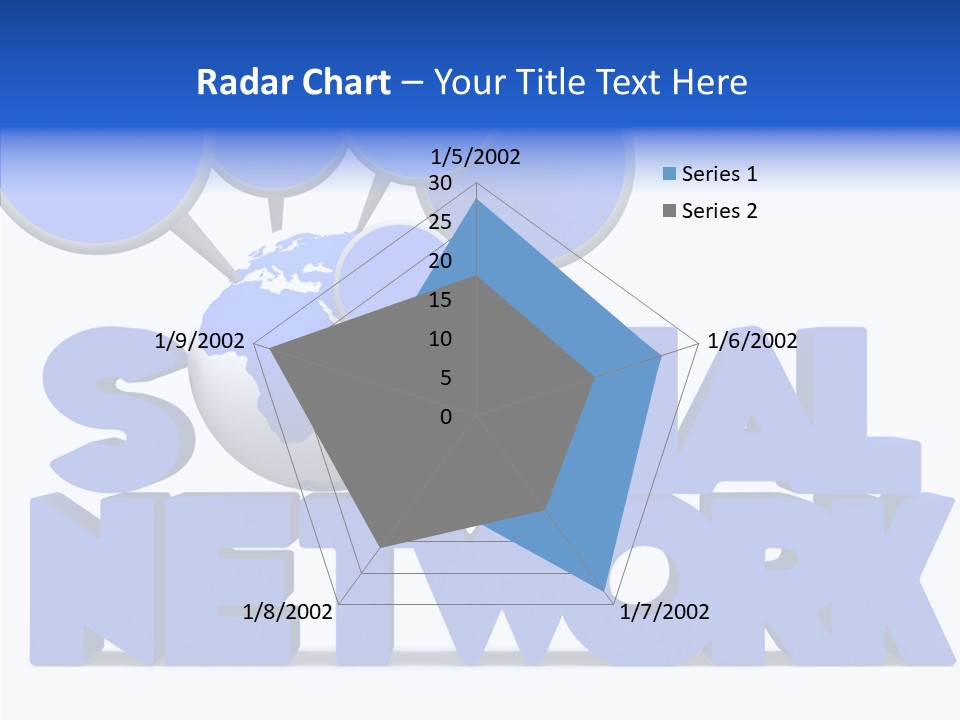 Radar Chart – Your Title Text Here

1/5/2002
30
25
20
15
10
5
0
1/6/2002
1/7/2002
1/8/2002
1/9/2002

Series 1
Series 2

SOCIAL
NETWORK